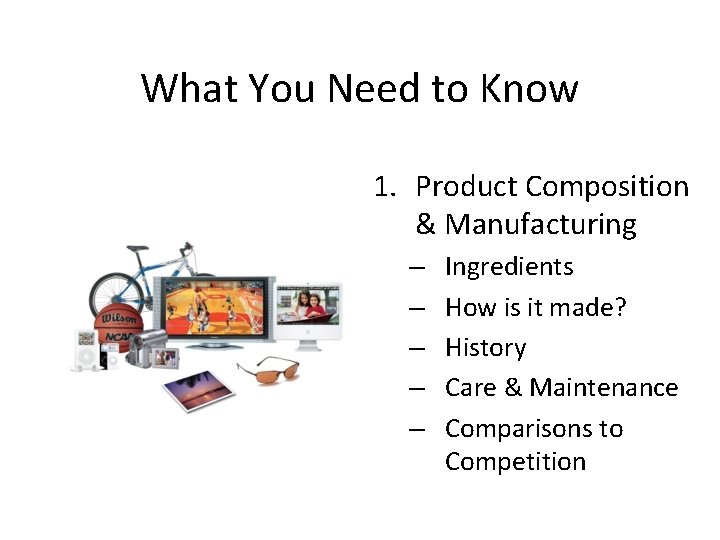 What You Need to Know

Wilson
NCAA

1. Product Composition & Manufacturing
– Ingredients
– How is it made?
– History
– Care & Maintenance
– Comparisons to Competition